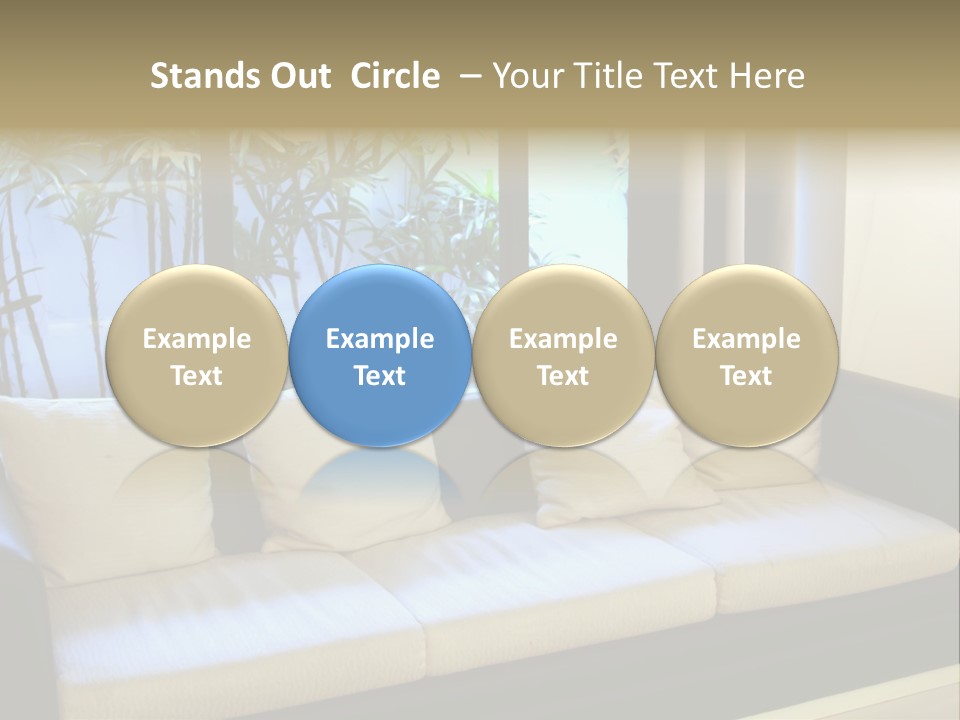 Stands Out Circle – Your Title Text Here

Example Text

Example Text

Example Text

Example Text